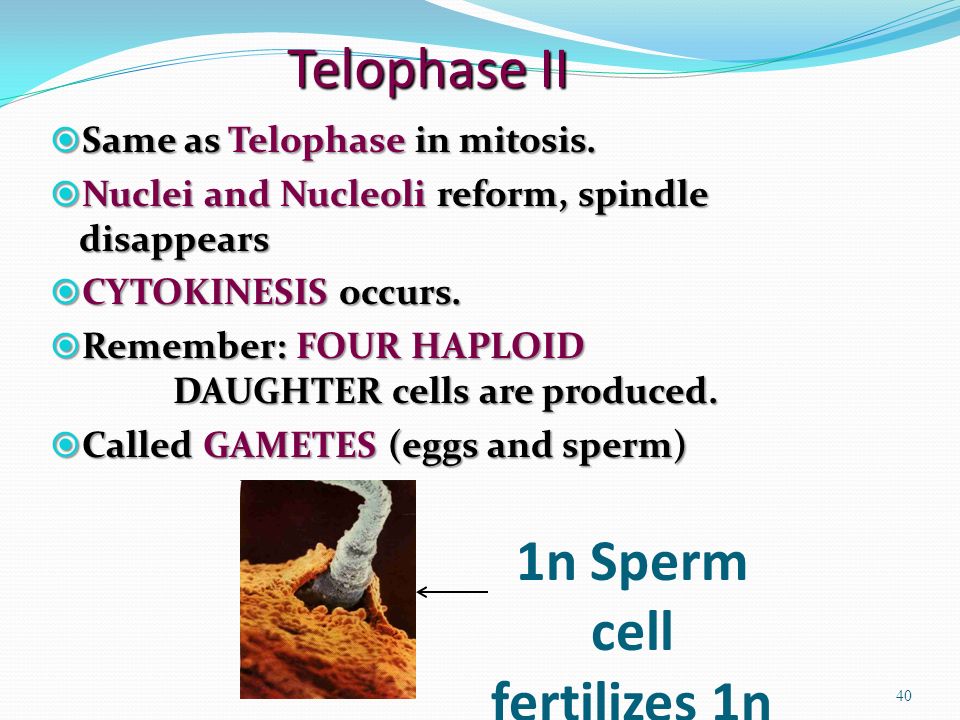 Telophase II

Same as Telophase in mitosis.

Nuclei and Nucleoli reform, spindle disappears

CYTOKINESIS occurs.

Remember: FOUR HAPLOID DAUGHTER cells are produced.

Called GAMETES (eggs and sperm)

1n Sperm cell fertilizes 1n

40